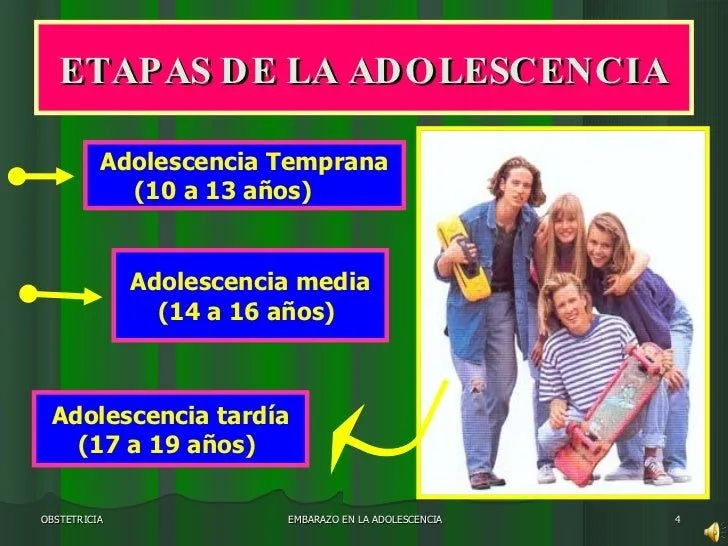 ETAPAS DE LA ADOLESCENCIA

Adolescencia Temprana
(10 a 13 años)

Adolescencia media
(14 a 16 años)

Adolescencia tardía
(17 a 19 años)

OBSTETRICIA

EMBARAZO EN LA ADOLESCENCIA

4